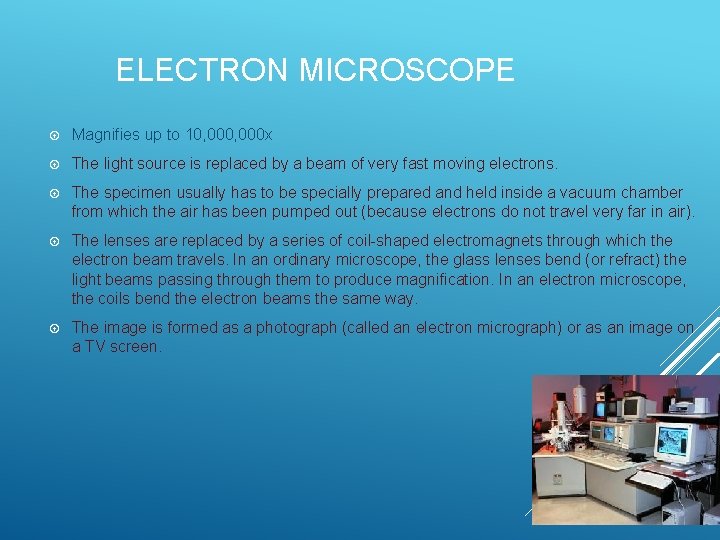 ELECTRON MICROSCOPE

Magnifies up to 10,000,000x

The light source is replaced by a beam of very fast moving electrons.

The specimen usually has to be specially prepared and held inside a vacuum chamber from which the air has been pumped out (because electrons do not travel very far in air).

The lenses are replaced by a series of coil-shaped electromagnets through which the electron beam travels. In an ordinary microscope, the glass lenses bend (or refract) the light beams passing through them to produce magnification. In an electron microscope, the coils bend the electron beams the same way.

The image is formed as a photograph (called an electron micrograph) or as an image on a TV screen.